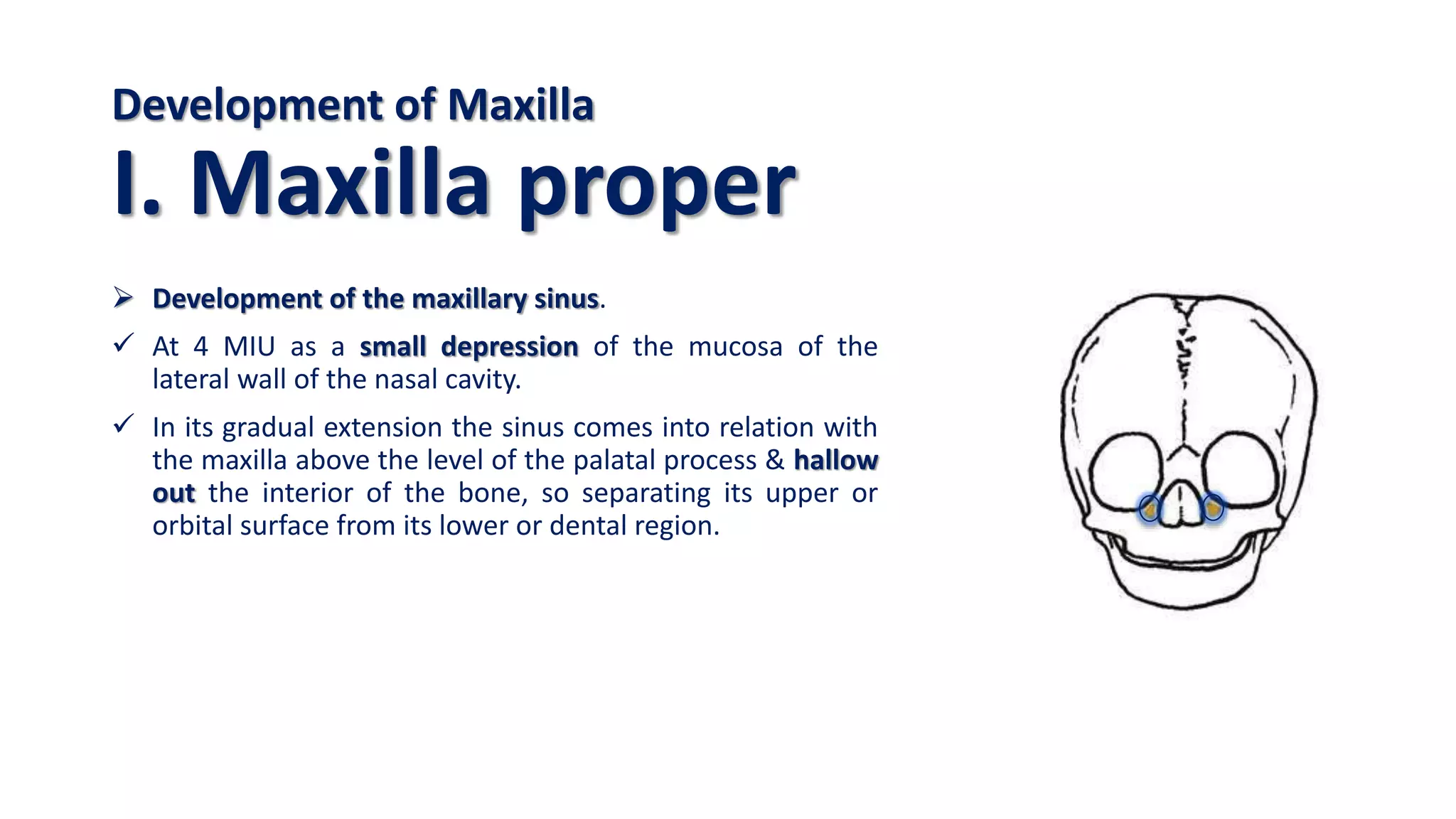 Development of Maxilla

I. Maxilla proper

➢ Development of the maxillary sinus.

✓ At 4 MIU as a small depression of the mucosa of the lateral wall of the nasal cavity.

✓ In its gradual extension the sinus comes into relation with the maxilla above the level of the palatal process & hallow out the interior of the bone, so separating its upper or orbital surface from its lower or dental region.